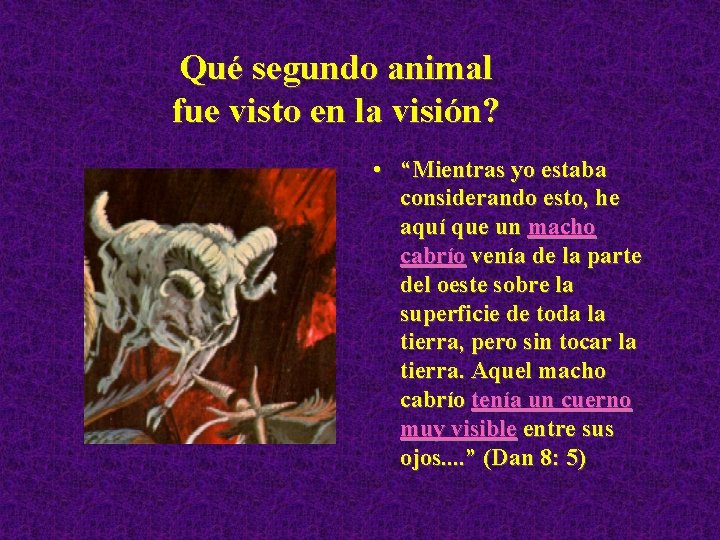 Qué segundo animal fue visto en la visión?

• “Mientras yo estaba considerando esto, he aquí que un macho cabrío venía de la parte del oeste sobre la superficie de toda la tierra, pero sin tocar la tierra. Aquel macho cabrío tenía un cuerno muy visible entre sus ojos....” (Dan 8: 5)